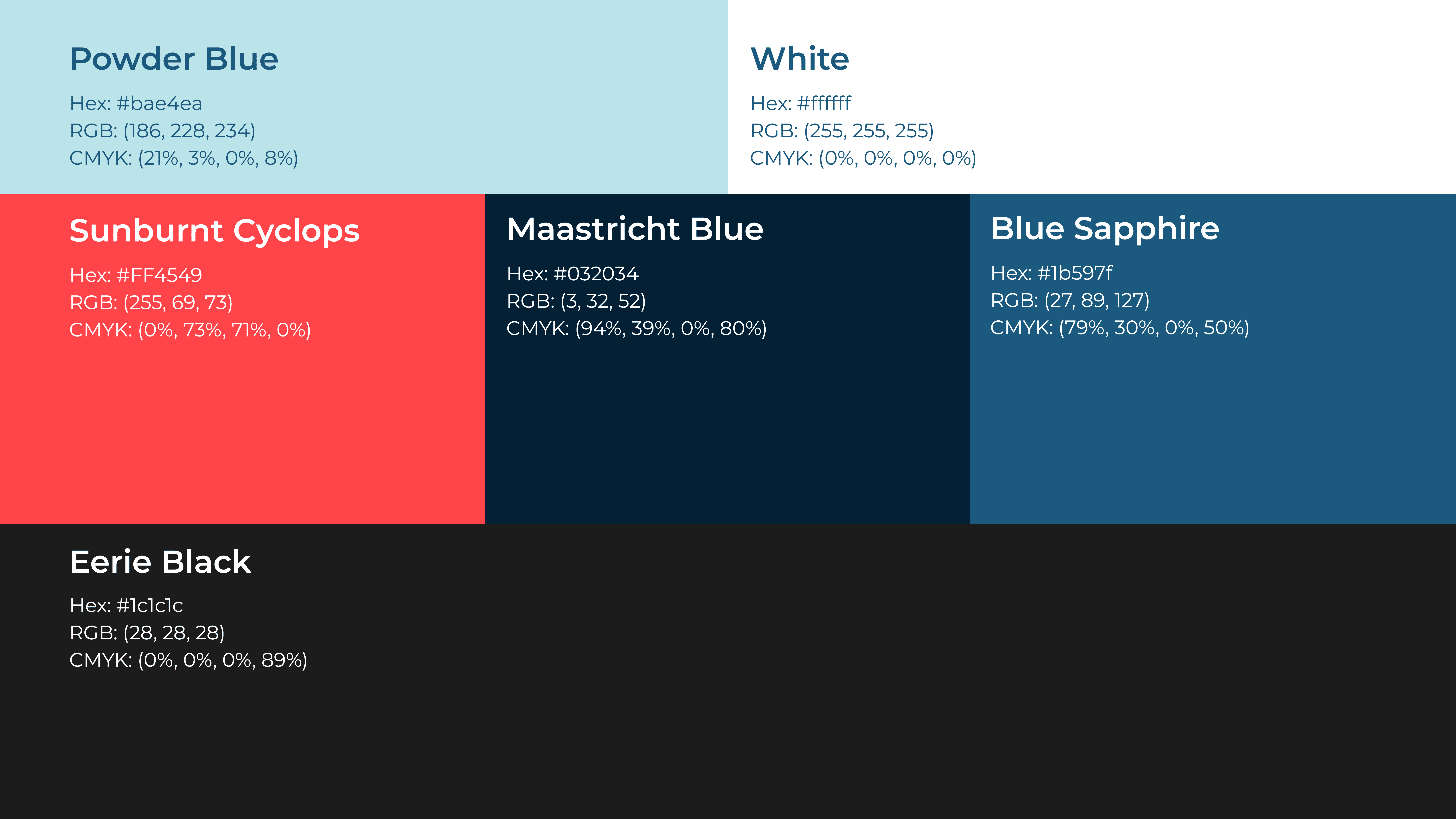 Powder Blue

Hex: #bae4ea
RGB: (186, 228, 234)
CMYK: (21%, 3%, 0%, 8%)

White

Hex: #ffffff
RGB: (255, 255, 255)
CMYK: (0%, 0%, 0%, 0%)

Sunburnt Cyclops

Hex: #FF4549
RGB: (255, 69, 73)
CMYK: (0%, 73%, 71%, 0%)

Maastricht Blue

Hex: #032034
RGB: (3, 32, 52)
CMYK: (94%, 39%, 0%, 80%)

Blue Sapphire

Hex: #1b597f
RGB: (27, 89, 127)
CMYK: (79%, 30%, 0%, 50%)

Eerie Black

Hex: #1c1c1c
RGB: (28, 28, 28)
CMYK: (0%, 0%, 0%, 89%)